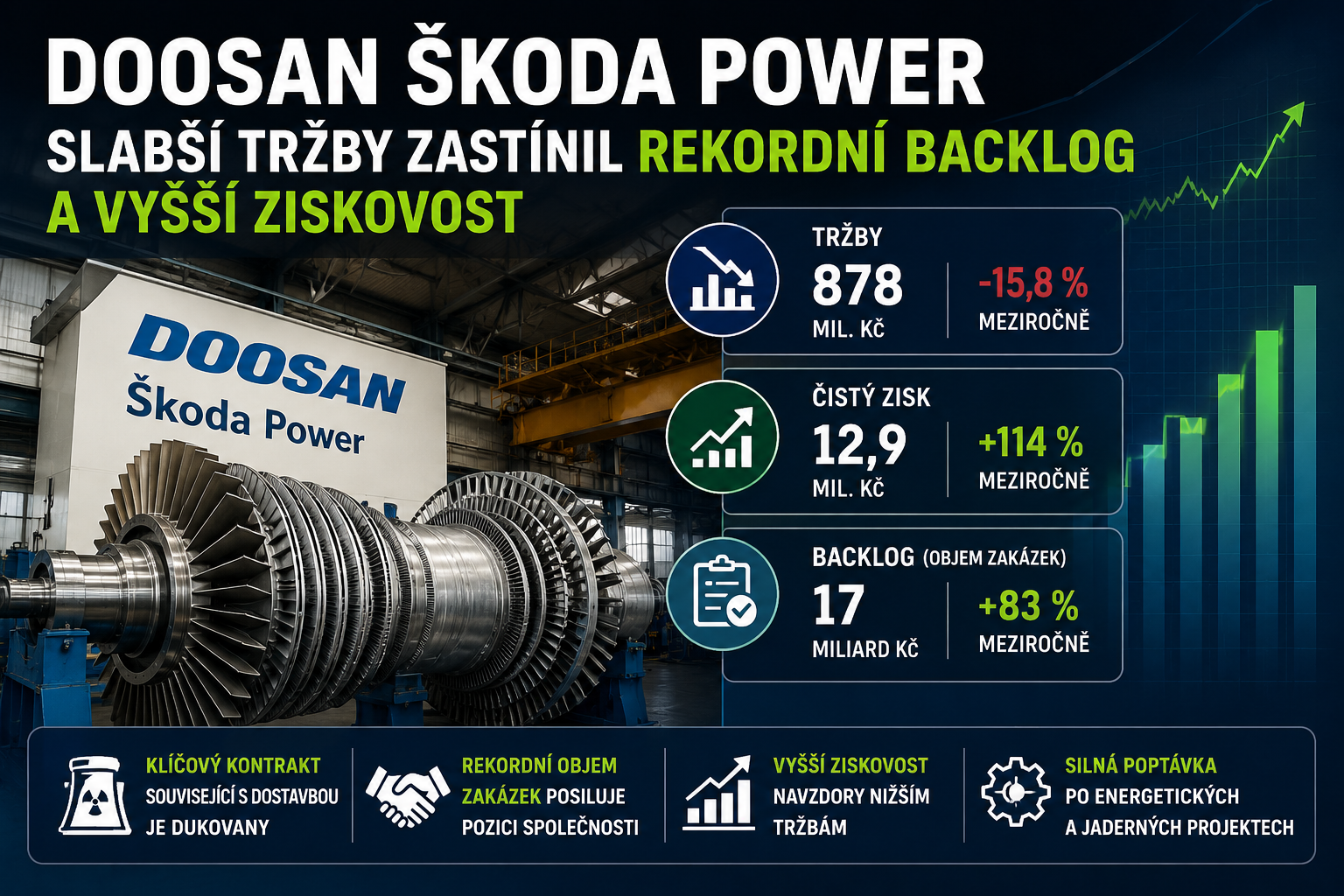 DOOSAN ŠKODA POWER

SLABŠÍ TRŽBY ZASTÍNIL REKORDNÍ BACKLOG A VYŠŠÍ ZISKOVOST

DOOSAN
Škoda Power

TRŽBY
878
MIL. KČ
-15,8 %
MEZIROČNĚ

ČISTÝ ZISK
12,9
MIL. KČ
+114 %
MEZIROČNĚ

BACKLOG (OBJEM ZAKÁZEK)
17
MILIARD KČ
+83 %
MEZIROČNĚ

KLÍČOVÝ KONTRAKT SOUVISEJÍCÍ S DOSTAVBOU JE DUKOVANY

REKORDNÍ OBJEM ZAKÁZEK POSILUJE POZICI SPOLEČNOSTI

VYŠŠÍ ZISKOVOST NAVZDORY NIŽŠÍM TRŽBÁM

SILNÁ POPTÁVKA PO ENERGETICKÝCH A JADERNÝCH PROJEKTECH